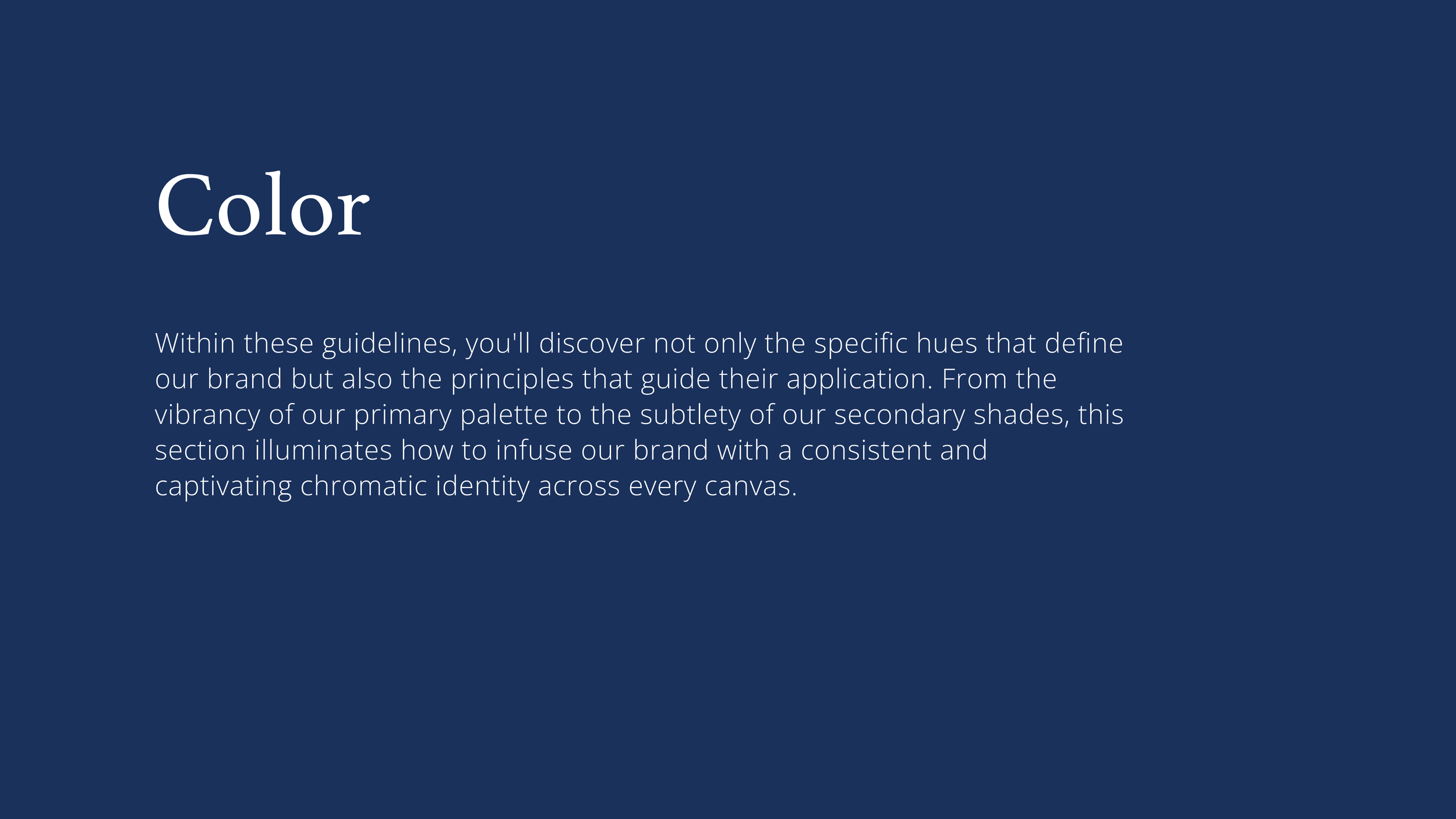 Color

Within these guidelines, you'll discover not only the specific hues that define our brand but also the principles that guide their application. From the vibrancy of our primary palette to the subtlety of our secondary shades, this section illuminates how to infuse our brand with a consistent and captivating chromatic identity across every canvas.